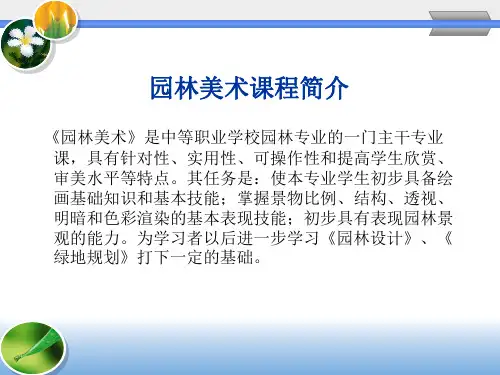 园林美术课程简介

《园林美术》是中等职业学校园林专业的一门主干专业课，具有针对性、实用性、可操作性和提高学生欣赏、审美水平等特点。其任务是：使本专业学生初步具备绘画基础知识和基本技能；掌握景物比例、结构、透视、明暗和色彩渲染的基本表现技能；初步具有表现园林景观的能力。为学习者以后进一步学习《园林设计》、《绿地规划》打下一定的基础。